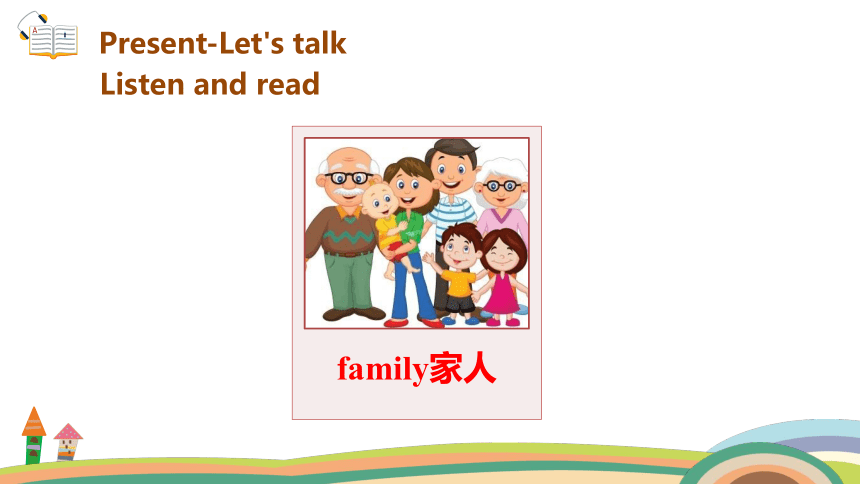 Present-Let's talk
Listen and read

family家人